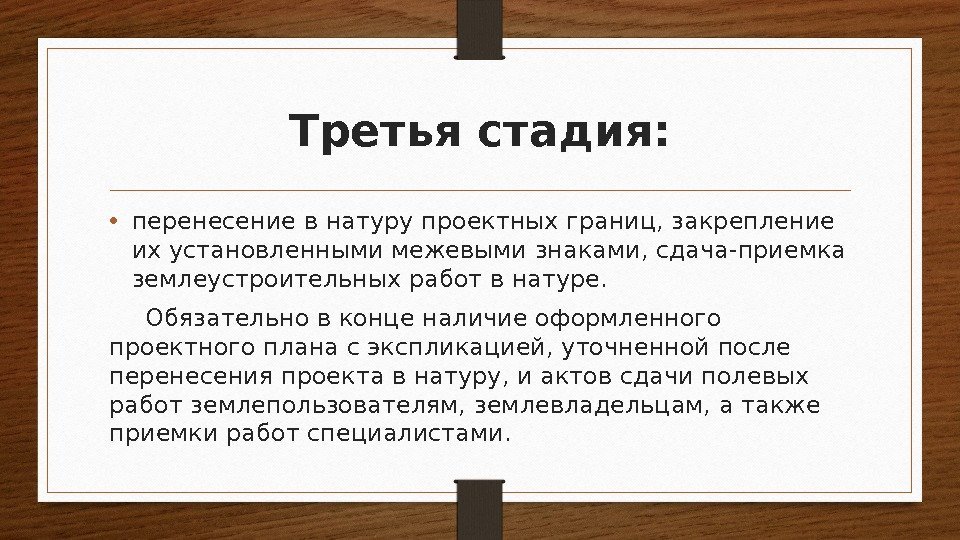 Третья стадия:

• перенесение в натуру проектных границ, закрепление их установленными межевыми знаками, сдача-приемка землеустроительных работ в натуре.

Обязательно в конце наличие оформленного проектного плана с экспликацией, уточненной после перенесения проекта в натуру, и актов сдачи полевых работ землепользователям, землевладельцам, а также приемки работ специалистами.